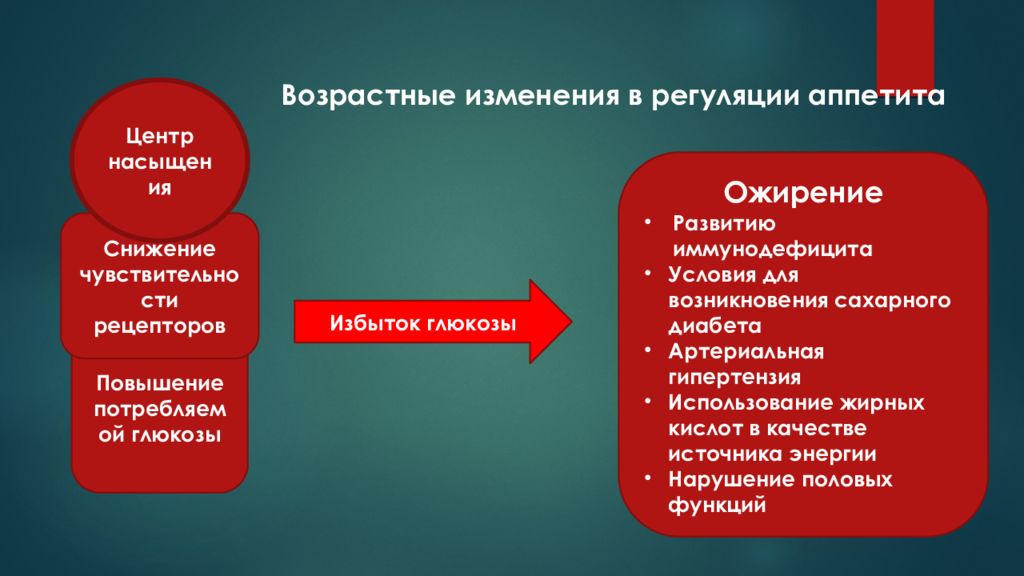 Возрастные изменения в регуляции аппетита

Центр насыщения

Снижение чувствительности рецепторов

Повышение потребляемой глюкозы

Избыток глюкозы

Ожирение
• Развитию иммунодефицита
• Условия для возникновения сахарного диабета
• Артериальная гипертензия
• Использование жирных кислот в качестве источника энергии
• Нарушение половых функций